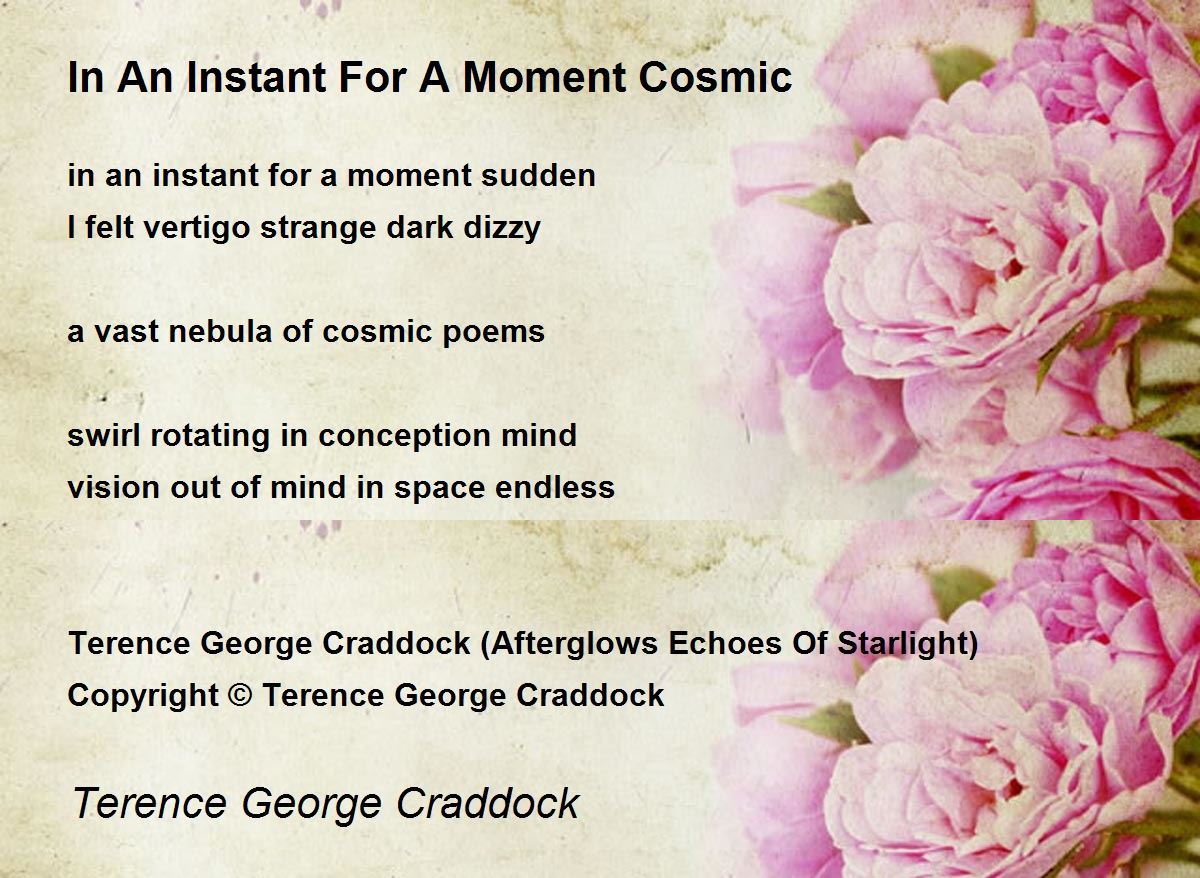 In An Instant For A Moment Cosmic

in an instant for a moment sudden
I felt vertigo strange dark dizzy

a vast nebula of cosmic poems

swirl rotating in conception mind
vision out of mind in space endless

Terence George Craddock (Afterglows Echoes Of Starlight)
Copyright © Terence George Craddock

Terence George Craddock